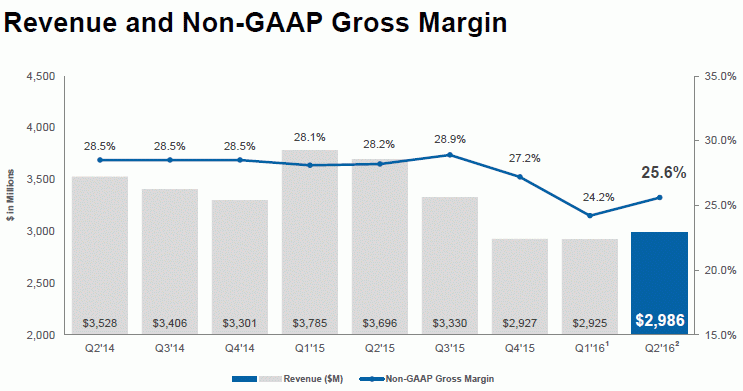 Revenue and Non-GAAP Gross Margin

$ in Millions

4,500
4,000
3,500
3,000
2,500
2,000

35.0%
30.0%
25.0%
20.0%
15.0%

28.5% 28.5% 28.5% 28.1% 28.2% 28.9% 27.2% 24.2% 25.6%

$3,528 $3,406 $3,301 $3,785 $3,696 $3,330 $2,927 $2,925 $2,986

Q2'14 Q3'14 Q4'14 Q1'15 Q2'15 Q3'15 Q4'15 Q1'16$^1$ Q2'16$^2$

Revenue ($M) Non-GAAP Gross Margin